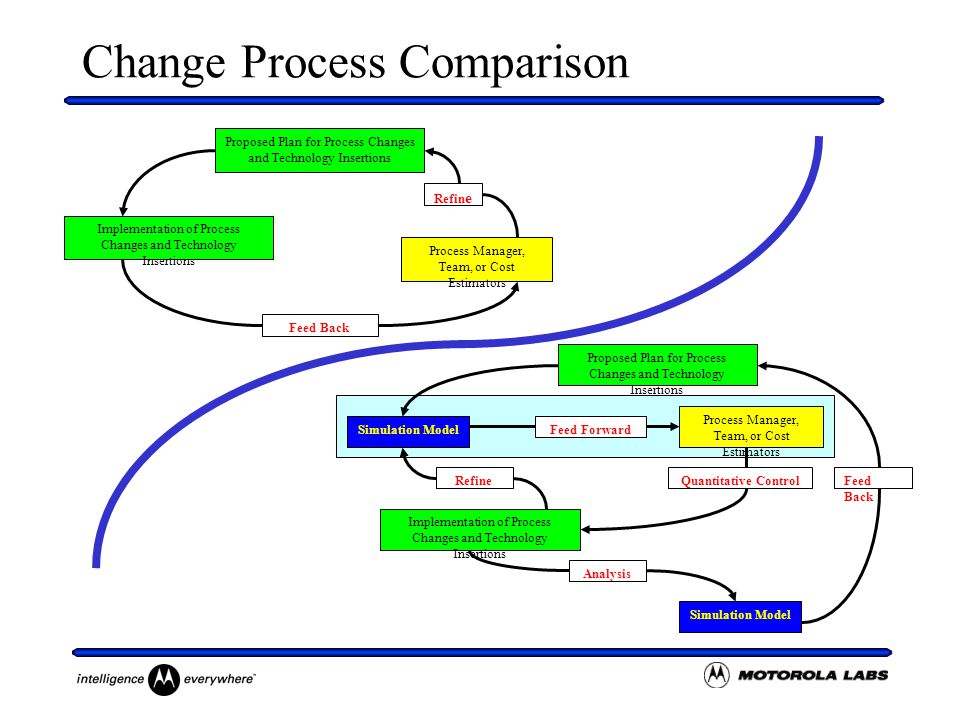 Change Process Comparison

Proposed Plan for Process Changes and Technology Insertions

Refine

Implementation of Process Changes and Technology Insertions

Process Manager, Team, or Cost Estimators

Feed Back

Proposed Plan for Process Changes and Technology Insertions

Simulation Model

Feed Forward

Process Manager, Team, or Cost Estimators

Refine

Quantitative Control

Feed Back

Implementation of Process Changes and Technology Insertions

Analysis

Simulation Model

intelligence everywhere™

MOTOROLA LABS